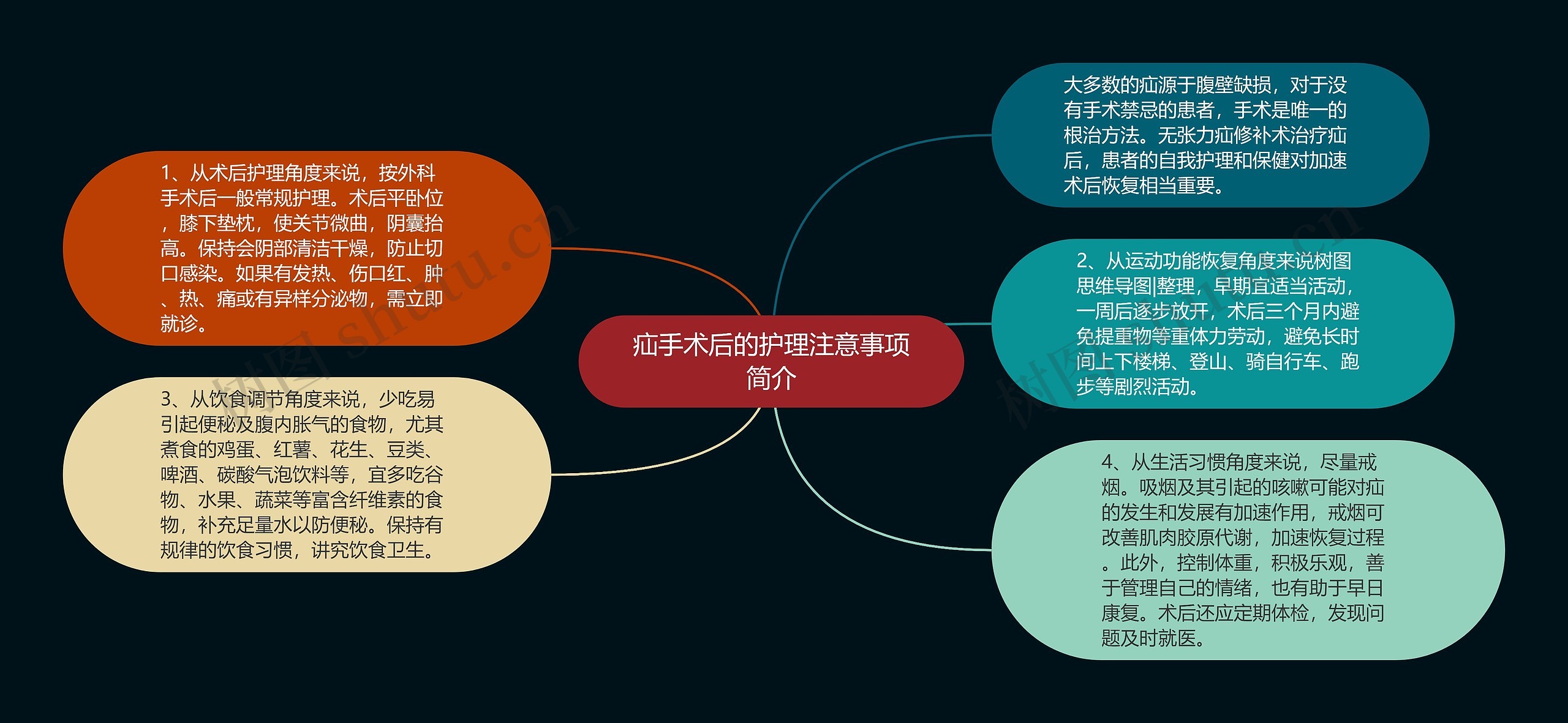 疝手术后的护理注意事项简介

1、从术后护理角度来说，按外科手术后一般常规护理。术后平卧位，膝下垫枕，使关节微曲，阴囊抬高。保持会阴部清洁干燥，防止切口感染。如果有发热、伤口红、肿、热、痛或有异样分泌物，需立即就诊。

3、从饮食调节角度来说，少吃易引起便秘及腹内胀气的食物，尤其煮食的鸡蛋、红薯、花生、豆类、啤酒、碳酸气泡饮料等，宜多吃谷物、水果、蔬菜等富含纤维素的食物，补充足量水以防便秘。保持有规律的饮食习惯，讲究饮食卫生。

大多数的疝源于腹壁缺损，对于没有手术禁忌的患者，手术是唯一的根治方法。无张力疝修补术治疗疝后，患者的自我护理和保健对加速术后恢复相当重要。

2、从运动功能恢复角度来说树图思维导图|整理，早期宜适当活动，一周后逐步放开，术后三个月内避免提重物等重体力劳动，避免长时间上下楼梯、登山、骑自行车、跑步等剧烈活动。

4、从生活习惯角度来说，尽量戒烟。吸烟及其引起的咳嗽可能对疝的发生和发展有加速作用，戒烟可改善肌肉胶原代谢，加速恢复过程。此外，控制体重，积极乐观，善于管理自己的情绪，也有助于早日康复。术后还应定期体检，发现问题及时就医。

树图 shutu.cn

树图 shutu.cn